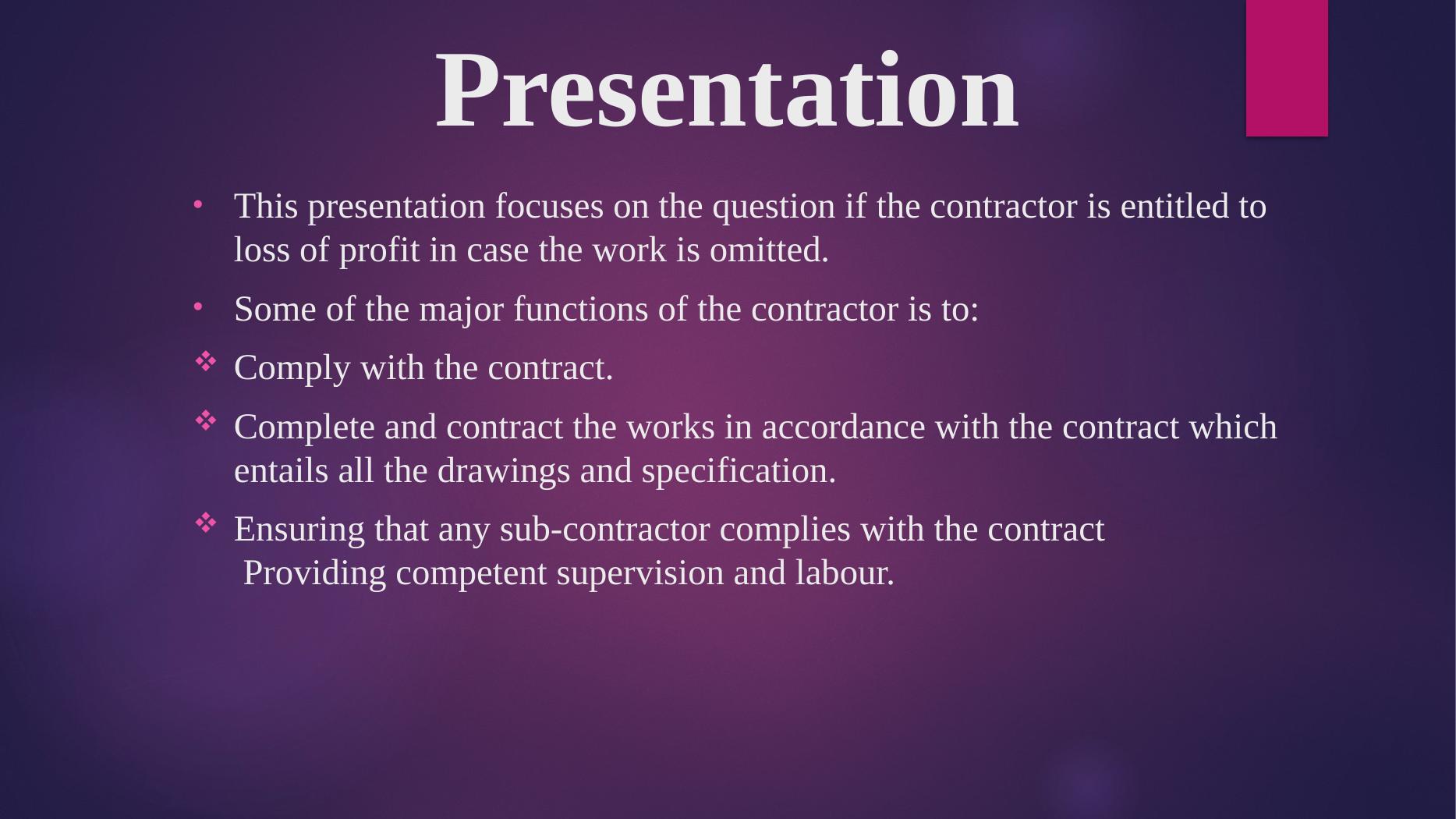 Presentation

• This presentation focuses on the question if the contractor is entitled to loss of profit in case the work is omitted.

• Some of the major functions of the contractor is to:

❖ Comply with the contract.

❖ Complete and contract the works in accordance with the contract which entails all the drawings and specification.

❖ Ensuring that any sub-contractor complies with the contract
Providing competent supervision and labour.